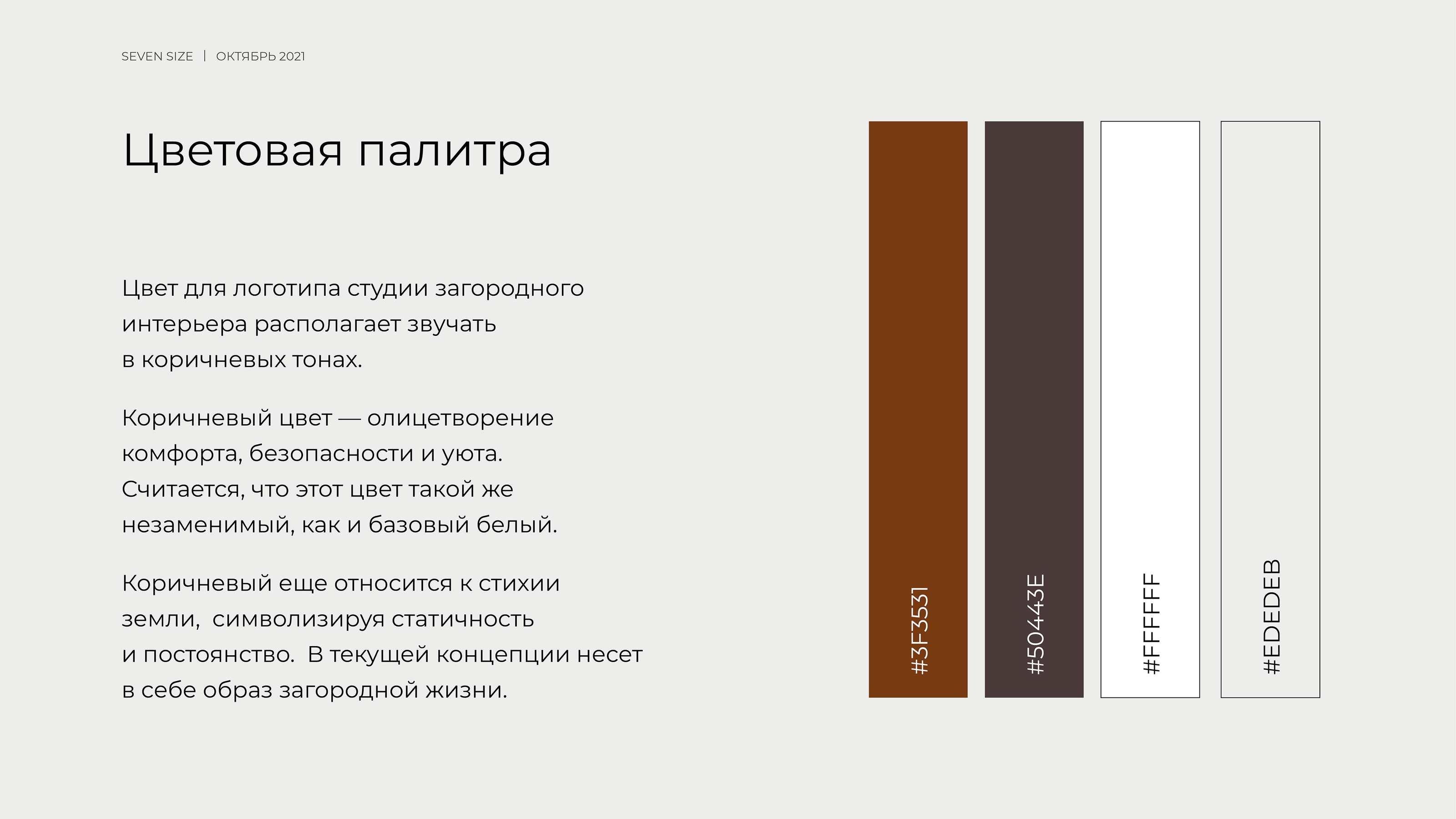 SEVEN SIZE | ОКТЯБРЬ 2021

Цветовая палитра

Цвет для логотипа студии загородного интерьера располагает звучать в коричневых тонах.

Коричневый цвет — олицетворение комфорта, безопасности и уюта. Считается, что этот цвет такой же незаменимый, как и базовый белый.

Коричневый еще относится к стихии земли, символизируя статичность и постоянство. В текущей концепции несет в себе образ загородной жизни.

#3F3531

#50443E

#FFFFFF

#EDEDEB